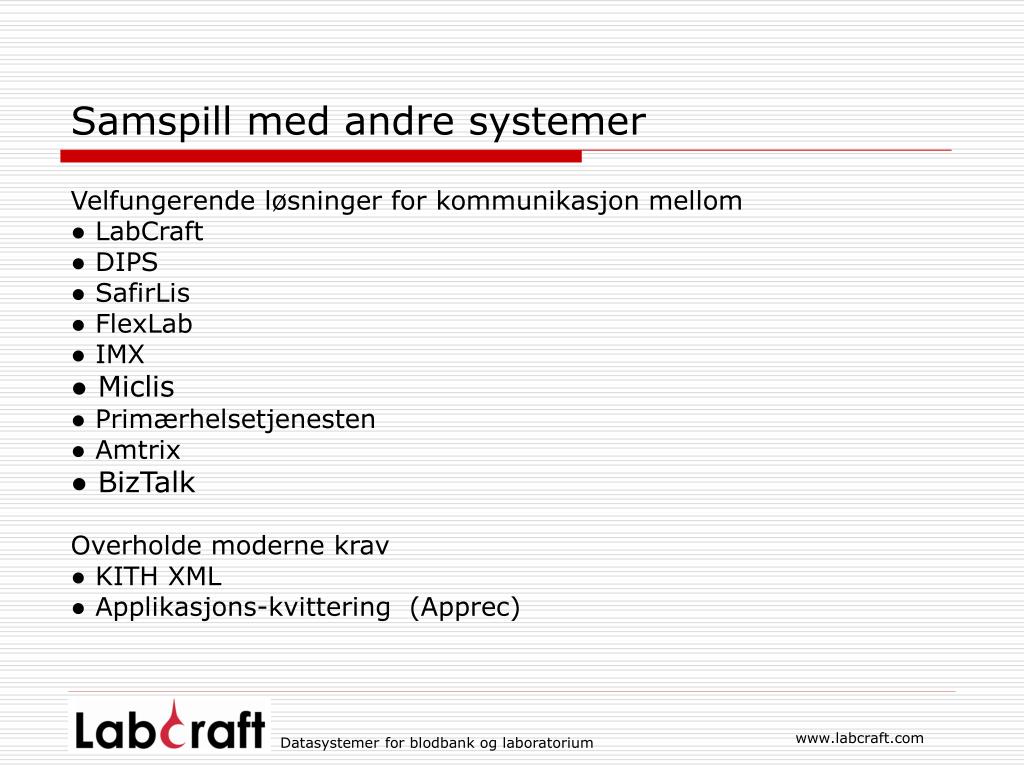 Samspill med andre systemer

Velfungerende løsninger for kommunikasjon mellom
● LabCraft
● DIPS
● SafirLis
● FlexLab
● IMX
● Miclis
● Primærhelsetjenesten
● Amtrix
● BizTalk

Overholde moderne krav
● KITH XML
● Applikasjons-kvittering (Apprec)

LabCraft

Datasystemer for blodbank og laboratorium

www.labcraft.com